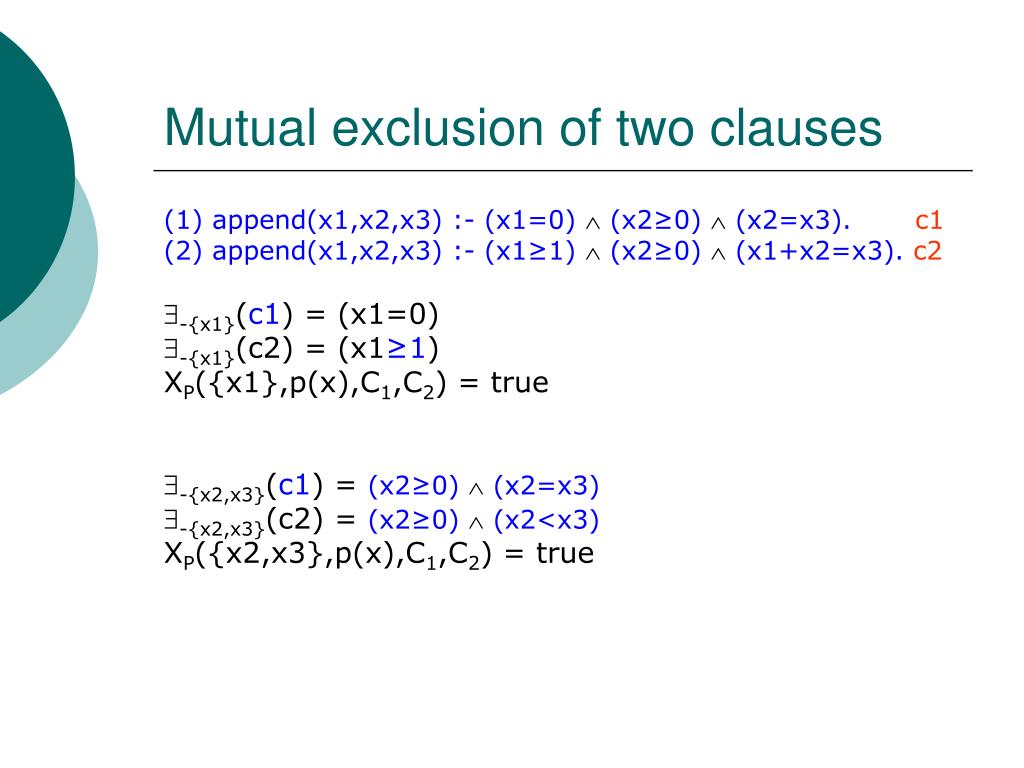 Mutual exclusion of two clauses

(1) append(x1,x2,x3) :- (x1=0) $\wedge$ (x2≥0) $\wedge$ (x2=x3). c1
(2) append(x1,x2,x3) :- (x1≥1) $\wedge$ (x2≥0) $\wedge$ (x1+x2=x3). c2

$\exists_{-\{x1\}}$(c1) = (x1=0)
$\exists_{-\{x1\}}$(c2) = (x1≥1)
$X_P$({x1},p(x),$C_1$,$C_2$) = true

$\exists_{-\{x2,x3\}}$(c1) = (x2≥0) $\wedge$ (x2=x3)
$\exists_{-\{x2,x3\}}$(c2) = (x2≥0) $\wedge$ (x2<x3)
$X_P$({x2,x3},p(x),$C_1$,$C_2$) = true